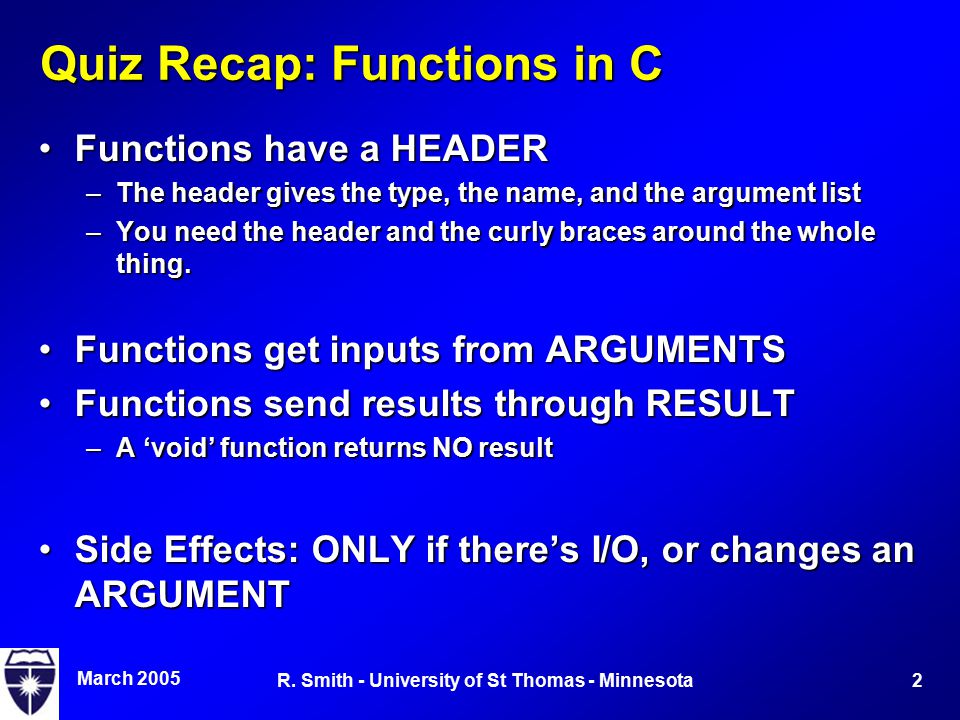 Quiz Recap: Functions in C

• Functions have a HEADER
– The header gives the type, the name, and the argument list
– You need the header and the curly braces around the whole thing.

• Functions get inputs from ARGUMENTS
• Functions send results through RESULT
– A ‘void’ function returns NO result

• Side Effects: ONLY if there’s I/O, or changes an ARGUMENT

March 2005
R. Smith - University of St Thomas - Minnesota
2